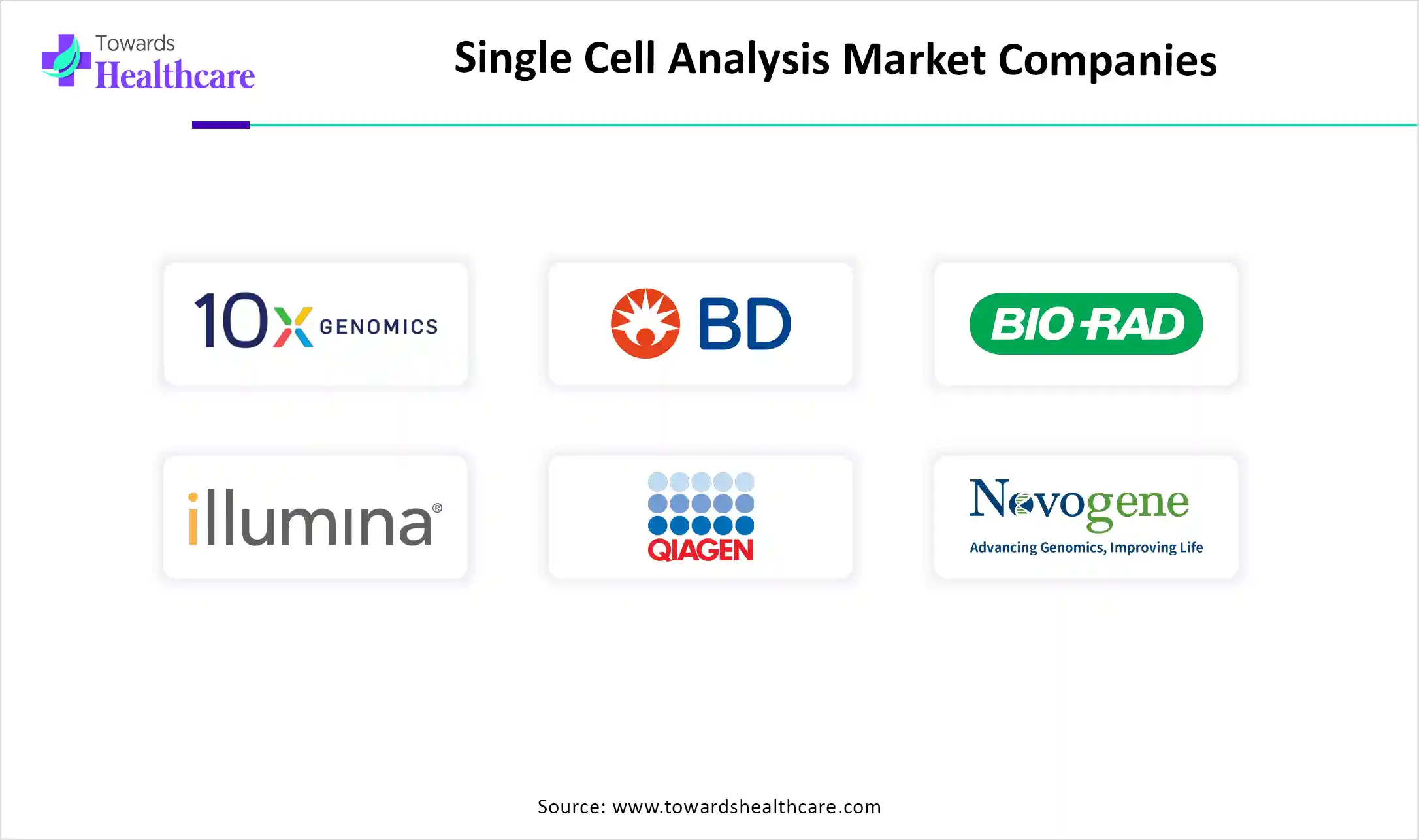 Towards
Healthcare

Single Cell Analysis Market Companies

10x GENOMICS

BD

BIO-RAD

illumina®

QIAGEN

Novogene
Advancing Genomics, Improving Life

Source: www.towardshealthcare.com